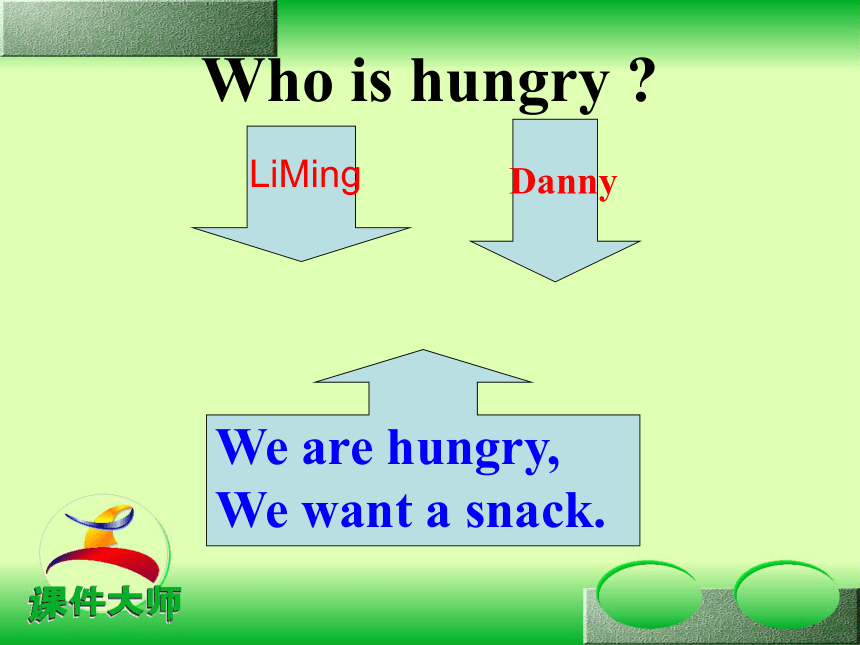 Who is hungry ?

LiMing

Danny

We are hungry,
We want a snack.

课件大师